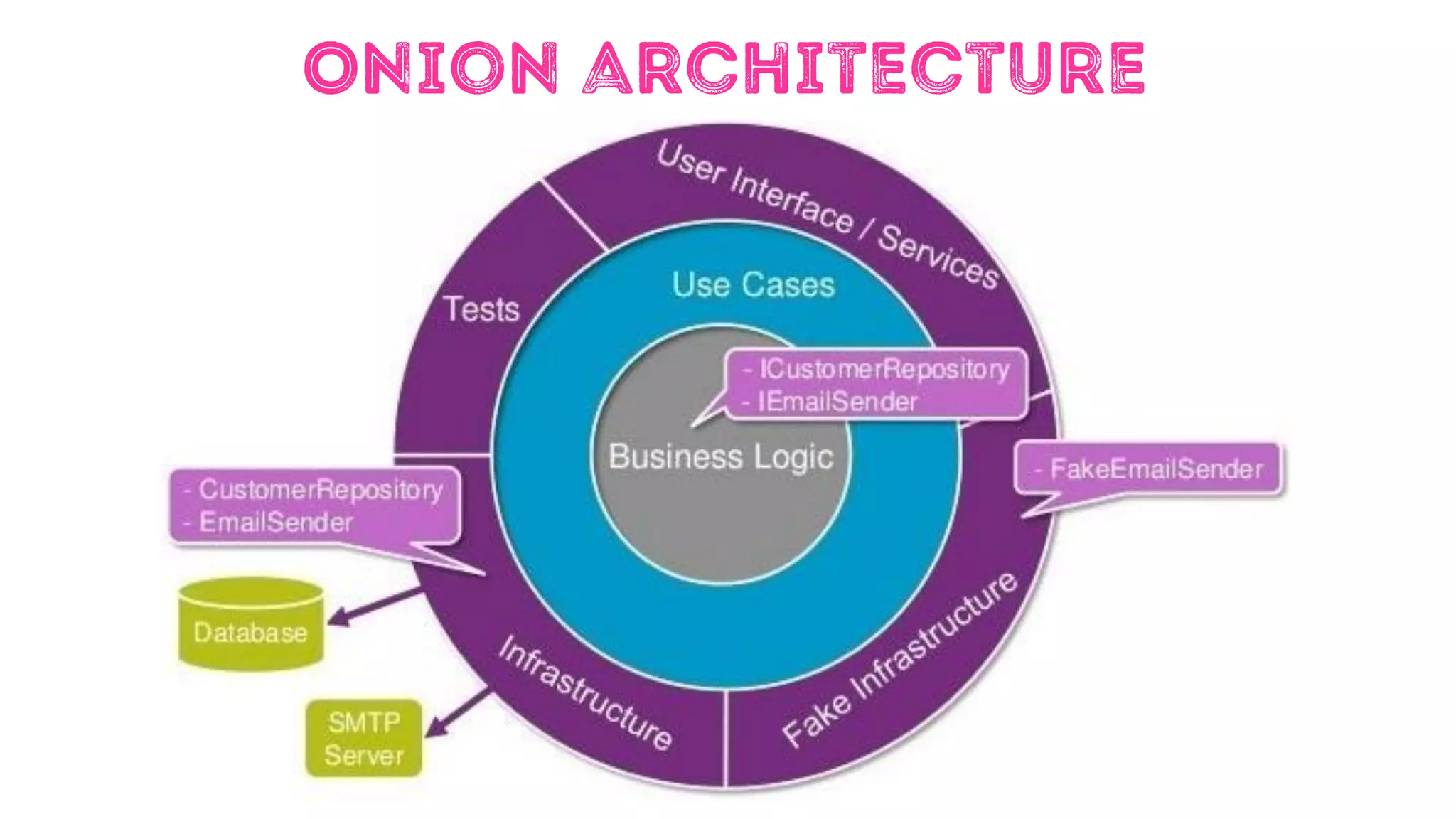 ONION ARCHITECTURE

User Interface / Services

Tests

Use Cases

- ICustomerRepository
- IEmailSender

Business Logic

- FakeEmailSender

- CustomerRepository
- EmailSender

Database

SMTP Server

Infrastructure

Fake Infrastructure